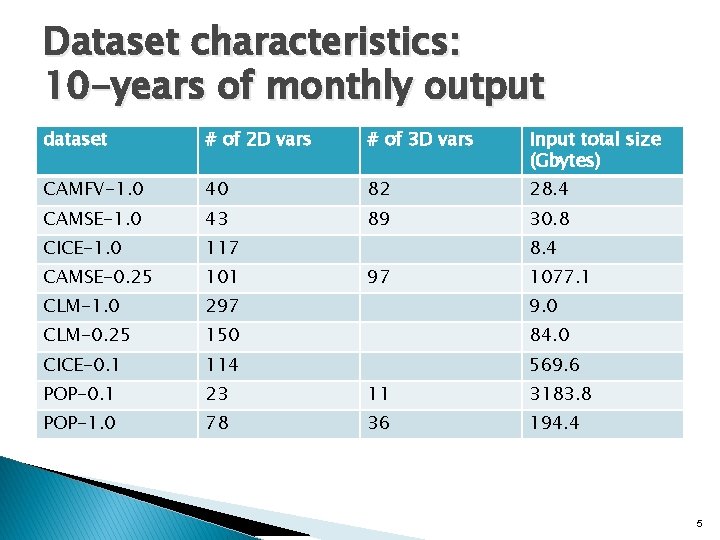 Dataset characteristics:
10-years of monthly output

| dataset | # of 2D vars | # of 3D vars | Input total size (Gbytes) |
|---|---|---|---|
| CAMFV-1.0 | 40 | 82 | 28.4 |
| CAMSE-1.0 | 43 | 89 | 30.8 |
| CICE-1.0 | 117 | | 8.4 |
| CAMSE-0.25 | 101 | 97 | 1077.1 |
| CLM-1.0 | 297 | | 9.0 |
| CLM-0.25 | 150 | | 84.0 |
| CICE-0.1 | 114 | | 569.6 |
| POP-0.1 | 23 | 11 | 3183.8 |
| POP-1.0 | 78 | 36 | 194.4 |

5